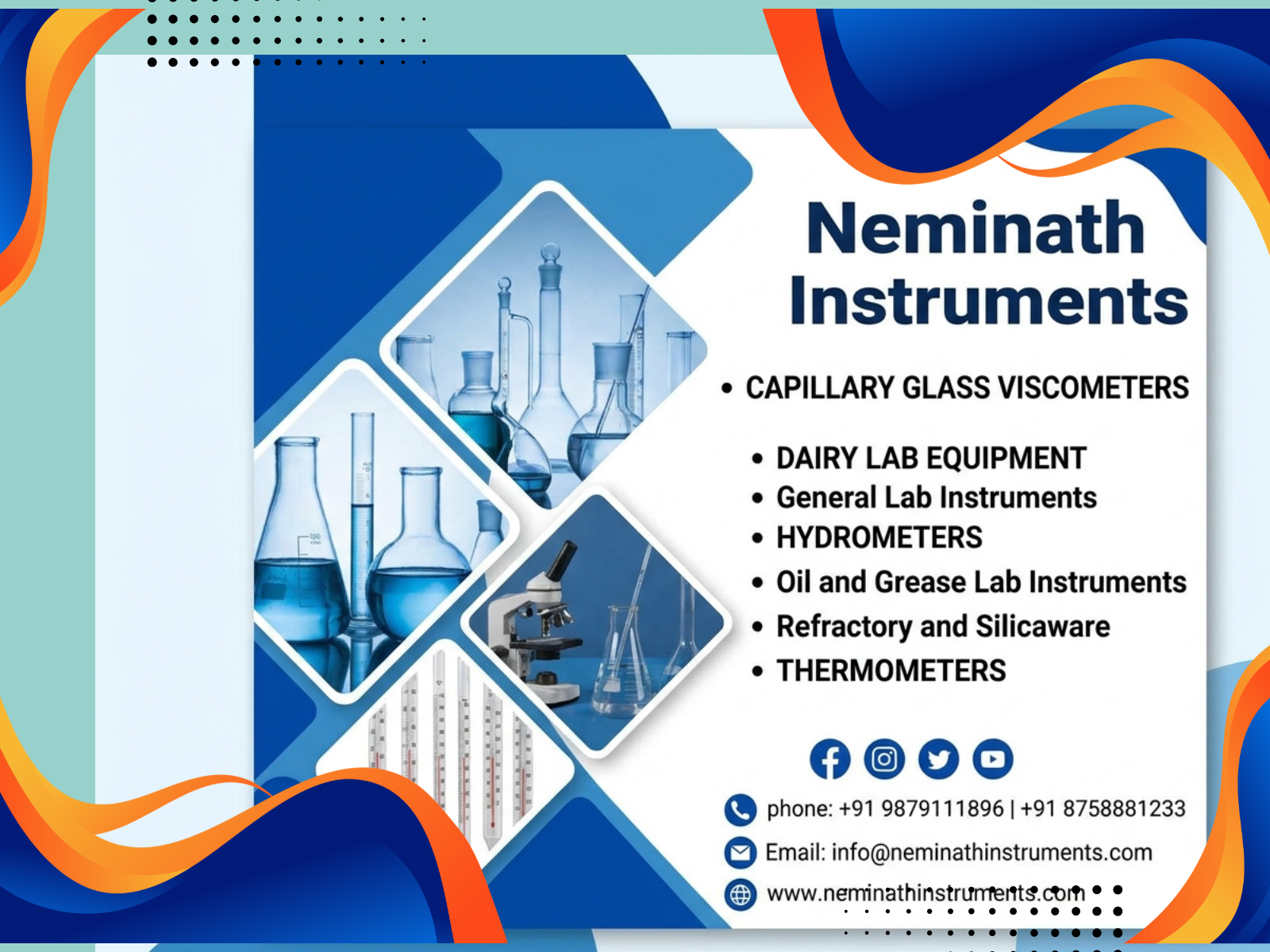 Neminath Instruments

• CAPILLARY GLASS VISCOMETERS

• DAIRY LAB EQUIPMENT
• General Lab Instruments
• HYDROMETERS
• Oil and Grease Lab Instruments
• Refractory and Silicaware
• THERMOMETERS

phone: +91 9879111896 | +91 8758881233
Email: info@neminathinstruments.com
www.neminathinstruments.com